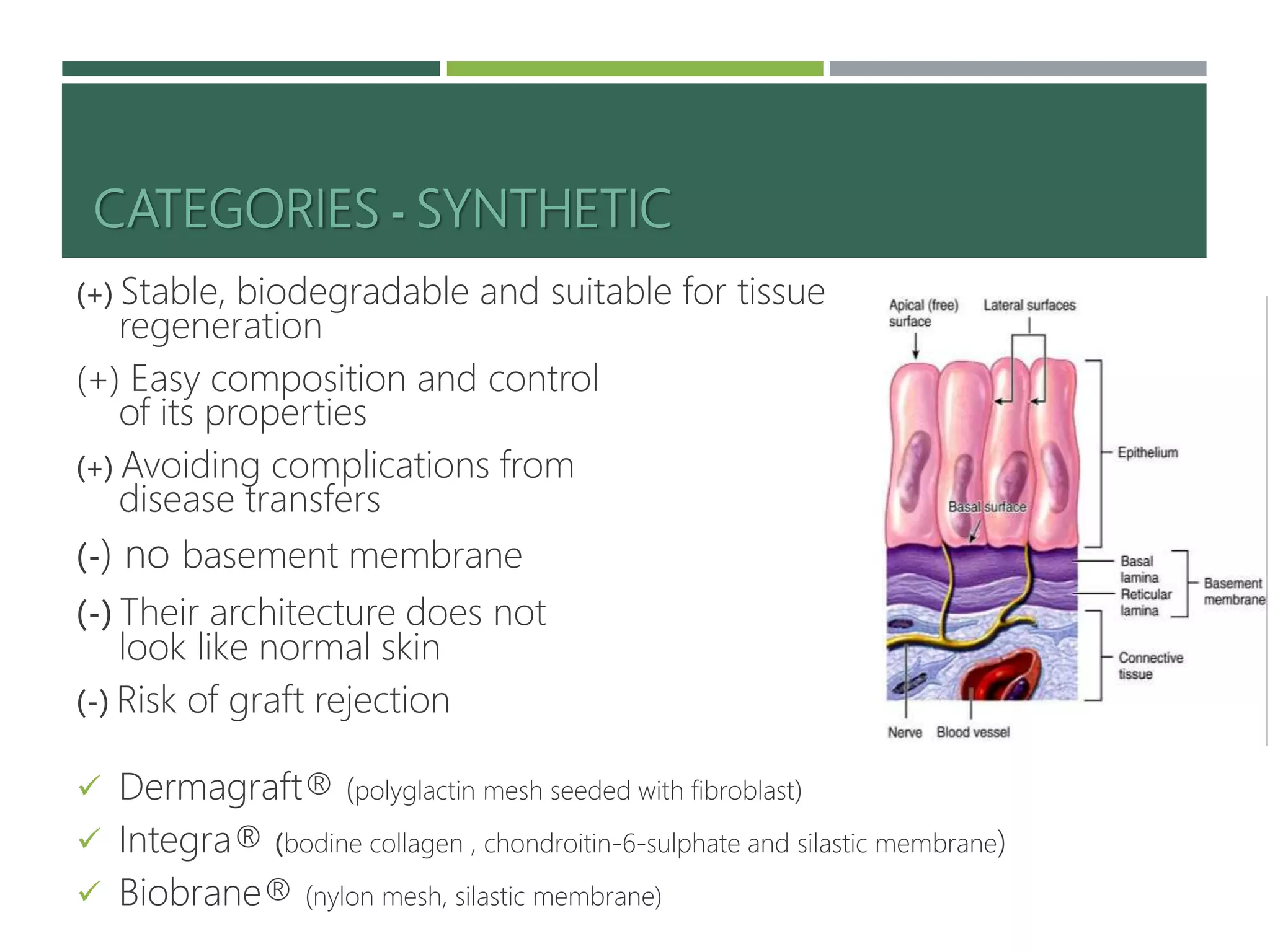 CATEGORIES - SYNTHETIC

(+) Stable, biodegradable and suitable for tissue regeneration

(+) Easy composition and control of its properties

(+) Avoiding complications from disease transfers

(-) no basement membrane

(-) Their architecture does not look like normal skin

(-) Risk of graft rejection

Apical (free) surface
Lateral surfaces
Epithelium
Basal surface
Basal lamina
Reticular lamina
Basement membrane
Connective tissue
Nerve
Blood vessel

✓ Dermagraft® (polyglactin mesh seeded with fibroblast)

✓ Integra® (bodine collagen , chondroitin-6-sulphate and silastic membrane)

✓ Biobrane® (nylon mesh, silastic membrane)